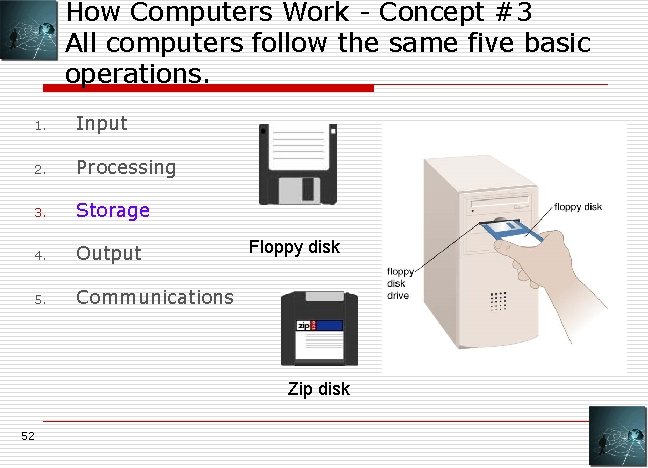 How Computers Work - Concept #3
All computers follow the same five basic operations.

1. Input
2. Processing
3. Storage
4. Output
5. Communications

Floppy disk

zip

Zip disk

floppy disk

floppy disk drive

52